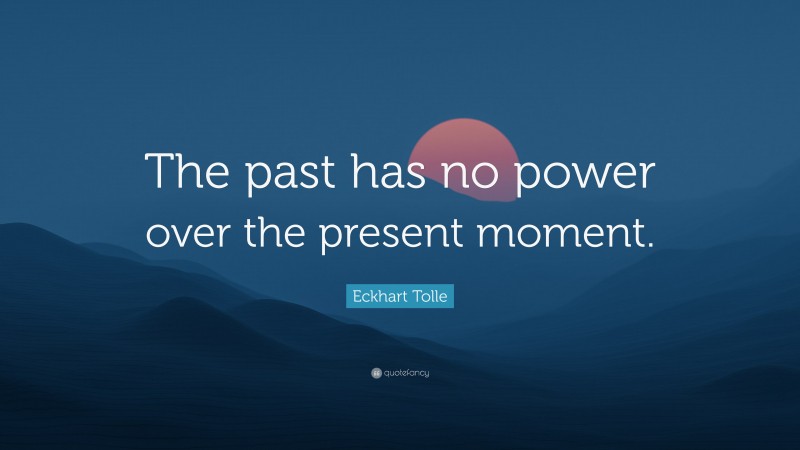 The past has no power over the present moment.

Eckhart Tolle

quotefancy